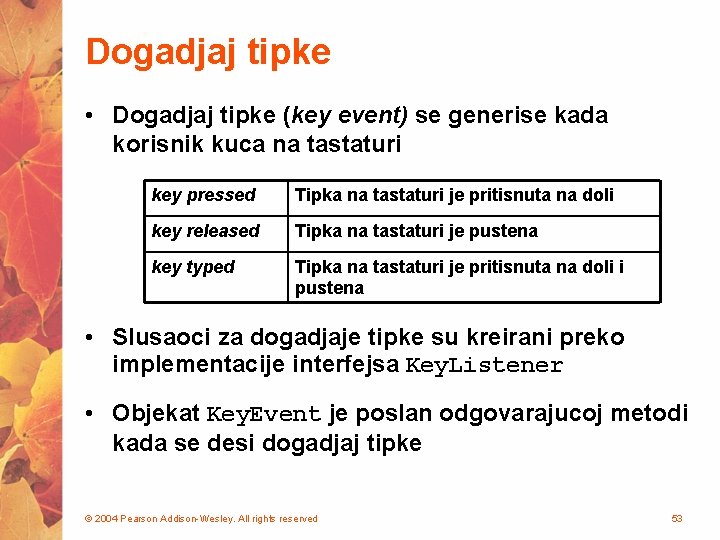 Dogadjaj tipke

• Dogadjaj tipke (key event) se generise kada korisnik kuca na tastaturi

| key pressed | Tipka na tastaturi je pritisnuta na doli |
|---|---|
| key released | Tipka na tastaturi je pustena |
| key typed | Tipka na tastaturi je pritisnuta na doli i pustena |

• Slusaoci za dogadjaje tipke su kreirani preko implementacije interfejsa KeyListener

• Objekat KeyEvent je poslan odgovarajucoj metodi kada se desi dogadjaj tipke

© 2004 Pearson Addison-Wesley. All rights reserved

53